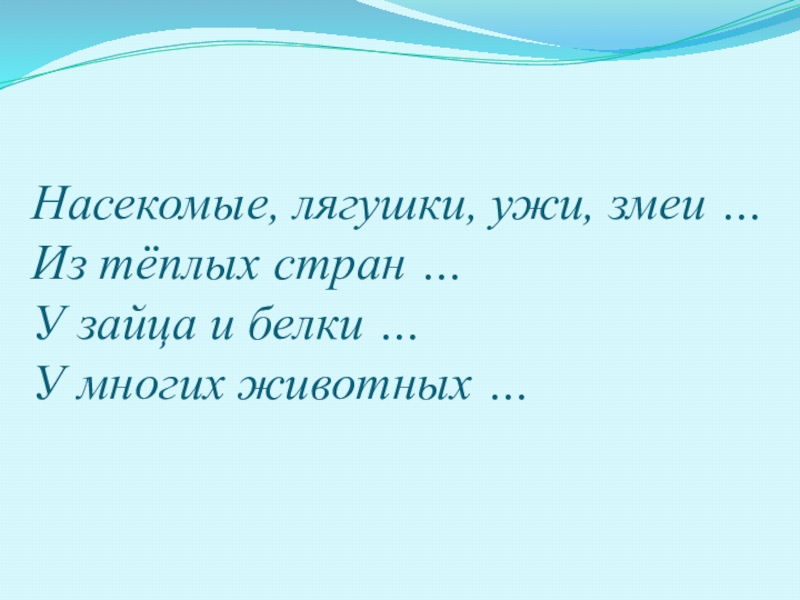 Насекомые, лягушки, ужи, змеи …
Из тёплых стран …
У зайца и белки …
У многих животных …